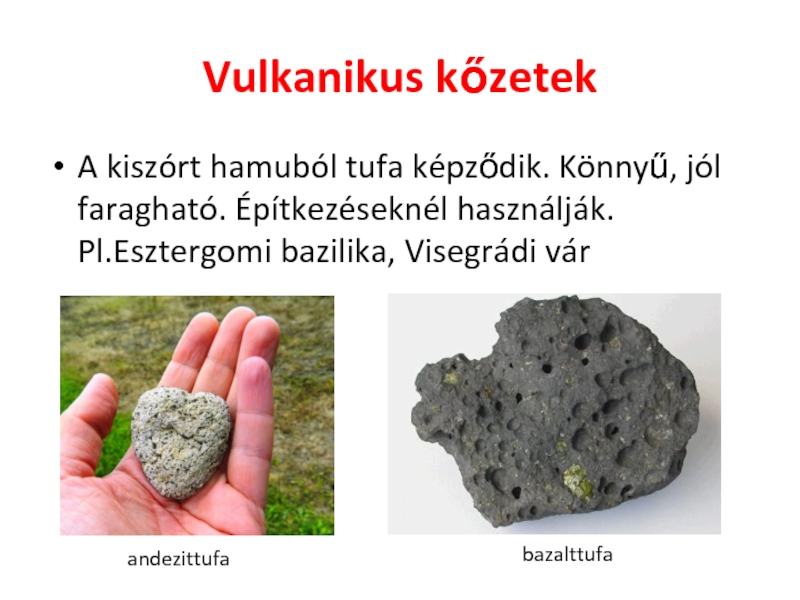 Vulkanikus kőzetek

• A kiszórt hamuból tufa képződik. Könnyű, jól faragható. Építkezéseknél használják. Pl.Esztergomi bazilika, Visegrádi vár

andezittufa

bazalttufa